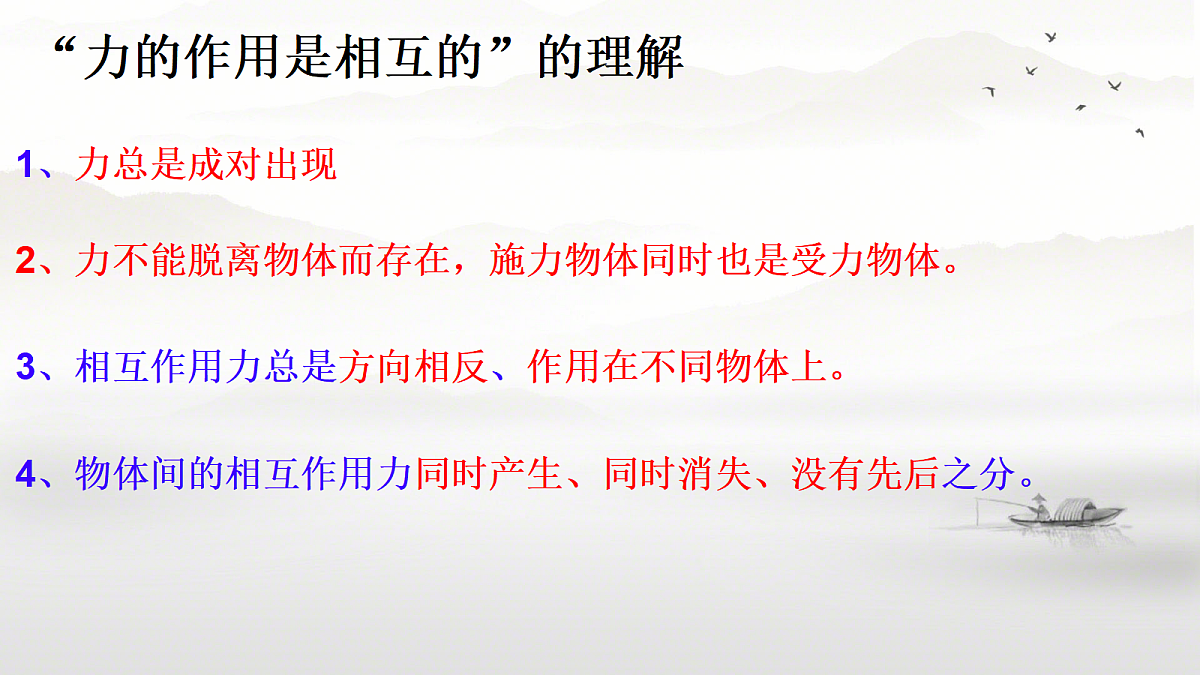 “力的作用是相互的”的理解

1、力总是成对出现

2、力不能脱离物体而存在，施力物体同时也是受力物体。

3、相互作用力总是方向相反、作用在不同物体上。

4、物体间的相互作用力同时产生、同时消失、没有先后之分。